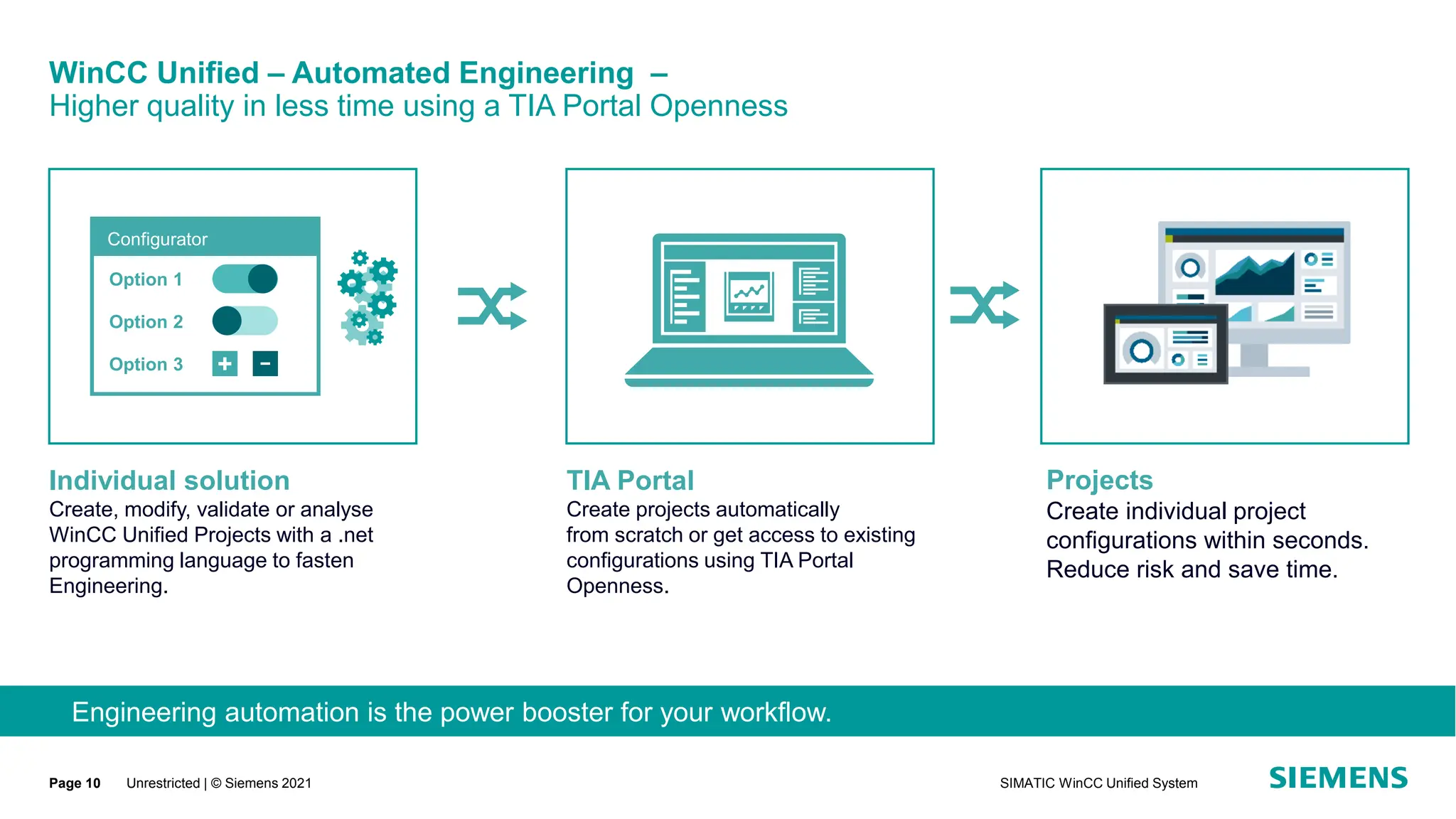 WinCC Unified – Automated Engineering –
Higher quality in less time using a TIA Portal Openness

Configurator
Option 1
Option 2
Option 3
+ −

Individual solution
Create, modify, validate or analyse WinCC Unified Projects with a .net programming language to fasten Engineering.

TIA Portal
Create projects automatically from scratch or get access to existing configurations using TIA Portal Openness.

Projects
Create individual project configurations within seconds. Reduce risk and save time.

Engineering automation is the power booster for your workflow.

Page 10 Unrestricted | © Siemens 2021 SIMATIC WinCC Unified System SIEMENS